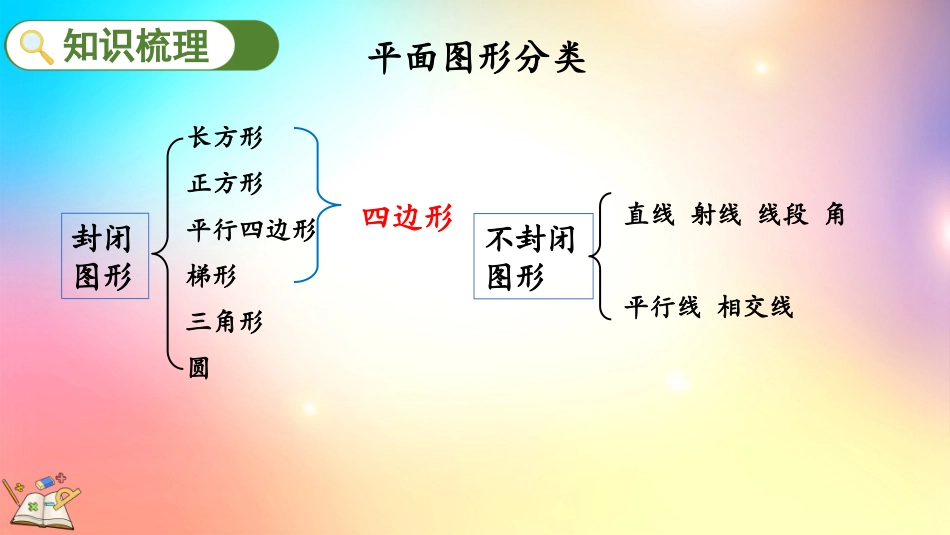 知识梳理

平面图形分类

封闭图形

长方形
正方形
平行四边形
梯形
三角形
圆

四边形

不封闭图形

直线 射线 线段 角

平行线 相交线